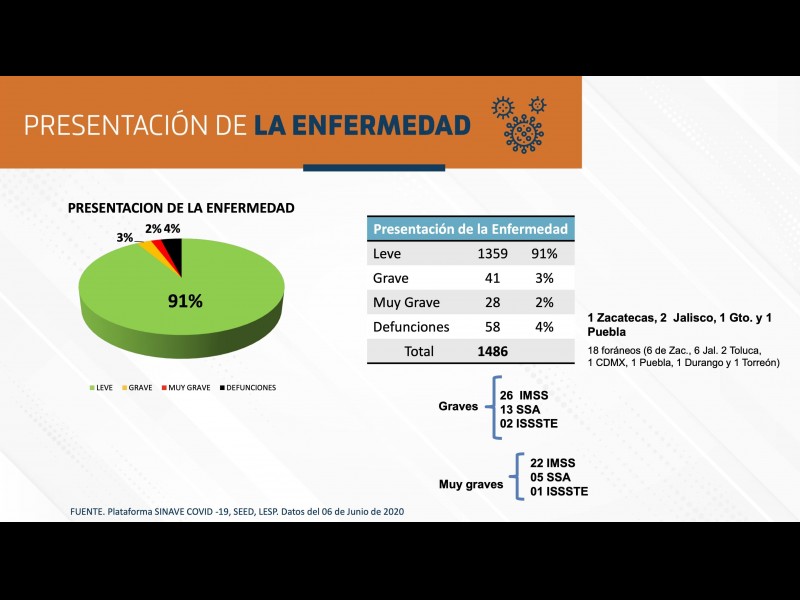 PRESENTACIÓN DE LA ENFERMEDAD

PRESENTACION DE LA ENFERMEDAD

3% 2% 4%

91%

LEVE GRAVE MUY GRAVE DEFUNCIONES

| Presentación de la Enfermedad | | |
|---|---|---|
| Leve | 1359 | 91% |
| Grave | 41 | 3% |
| Muy Grave | 28 | 2% |
| Defunciones | 58 | 4% |
| Total | 1486 | |

1 Zacatecas, 2 Jalisco, 1 Gto. y 1 Puebla

18 foráneos (6 de Zac., 6 Jal. 2 Toluca, 1 CDMX, 1 Puebla, 1 Durango y 1 Torreón)

Graves
26 IMSS
13 SSA
02 ISSSTE

Muy graves
22 IMSS
05 SSA
01 ISSSTE

FUENTE. Plataforma SINAVE COVID -19, SEED, LESP. Datos del 06 de Junio de 2020